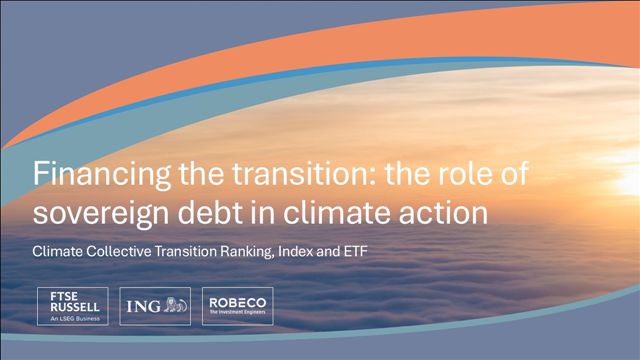 Financing the transition: the role of sovereign debt in climate action

Climate Collective Transition Ranking, Index and ETF

FTSE RUSSELL
An LSEG Business

ING

ROBECO
The Investment Engineers